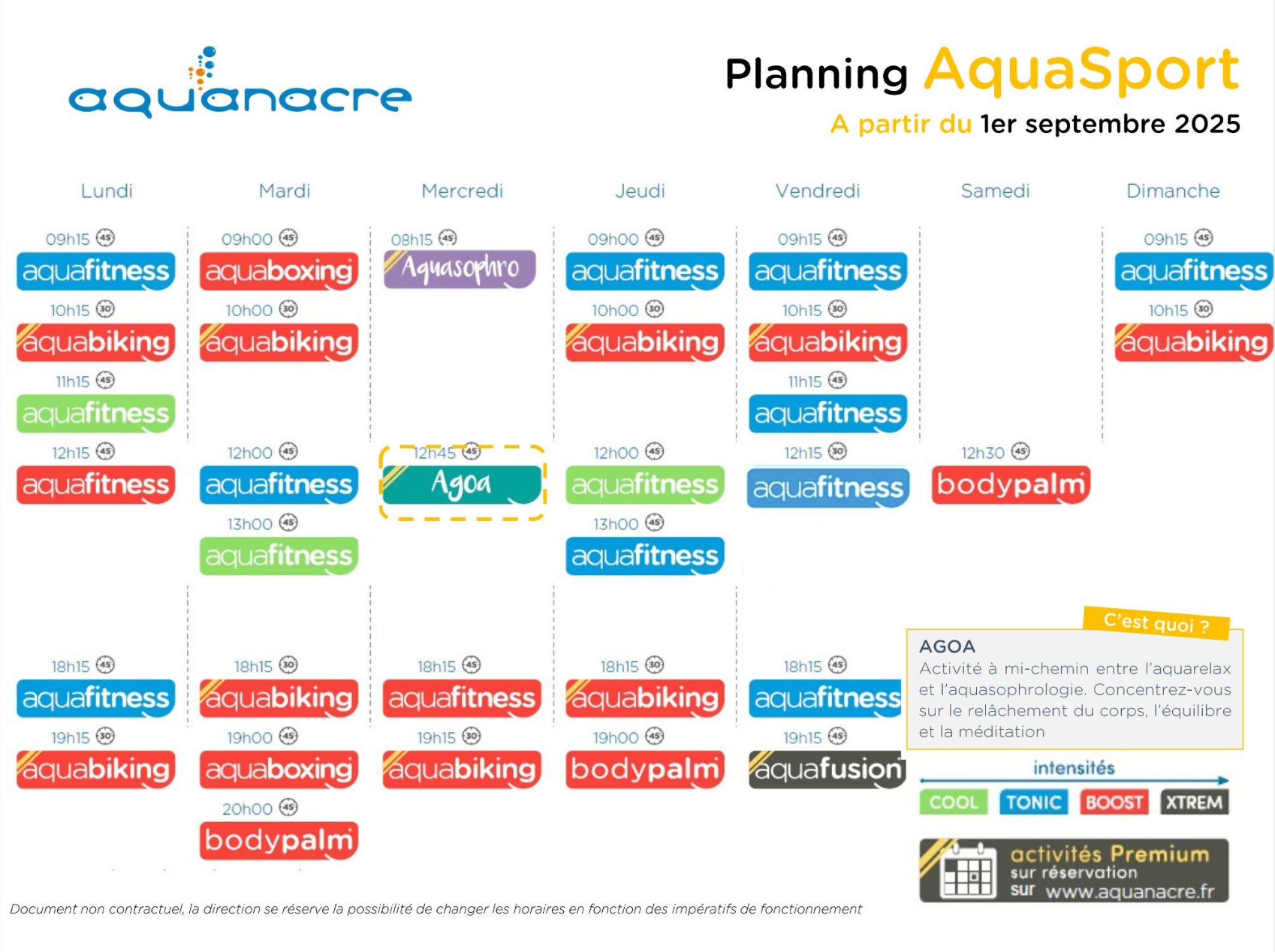 aquanacre

Planning AquaSport
A partir du 1er septembre 2025

Lundi

09h15 45
aquafitness
10h15 30
aquabiking
11h15 45
aquafitness
12h15 45
aquafitness
18h15 45
aquafitness
19h15 30
aquabiking

Mardi

09h00 45
aquaboxing
10h00 30
aquabiking
12h00 45
aquafitness
13h00 45
aquafitness
18h15 30
aquabiking
19h00 45
aquaboxing
20h00 45
bodypalm

Mercredi

08h15 45
Aquasophro
12h45 45
Agoa
18h15 45
aquafitness
19h15 30
aquabiking

Jeudi

09h00 45
aquafitness
10h00 30
aquabiking
12h00 45
aquafitness
13h00 45
aquafitness
18h15 30
aquabiking
19h00 45
bodypalm

Vendredi

09h15 45
aquafitness
10h15 30
aquabiking
11h15 45
aquafitness
12h15 30
aquafitness
18h15 45
aquafitness
19h15 45
aquafusion

Samedi

12h30 45
bodypalm

Dimanche

09h15 45
aquafitness
10h15 30
aquabiking

C'est quoi ?
AGOA
Activité à mi-chemin entre l'aquarelax et l'aquasophrologie. Concentrez-vous sur le relâchement du corps, l'équilibre et la méditation

intensités
COOL TONIC BOOST XTREM

activités Premium
sur réservation
sur www.aquanacre.fr

Document non contractuel, la direction se réserve la possibilité de changer les horaires en fonction des impératifs de fonctionnement